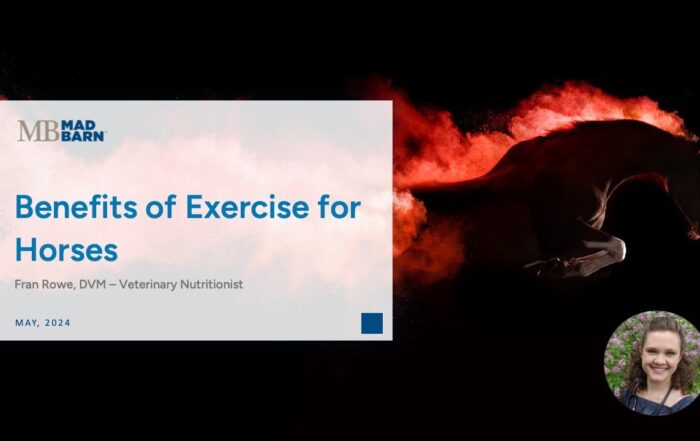 MB MAD BARN

Benefits of Exercise for Horses

Fran Rowe, DVM – Veterinary Nutritionist

MAY, 2024